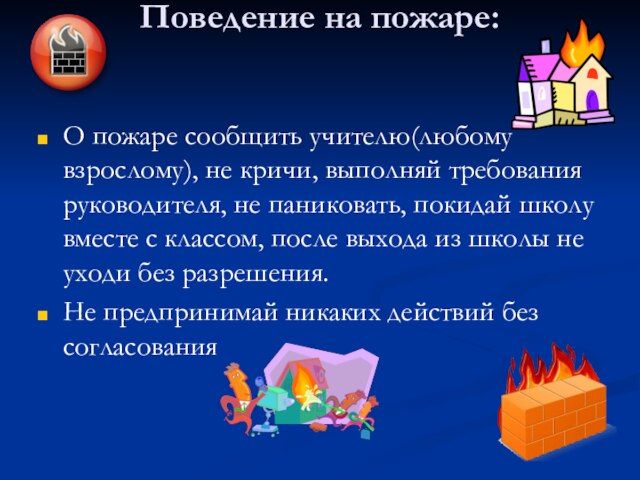 Поведение на пожаре:

О пожаре сообщить учителю(любому взрослому), не кричи, выполняй требования руководителя, не паниковать, покидай школу вместе с классом, после выхода из школы не уходи без разрешения.

Не предпринимай никаких действий без согласования